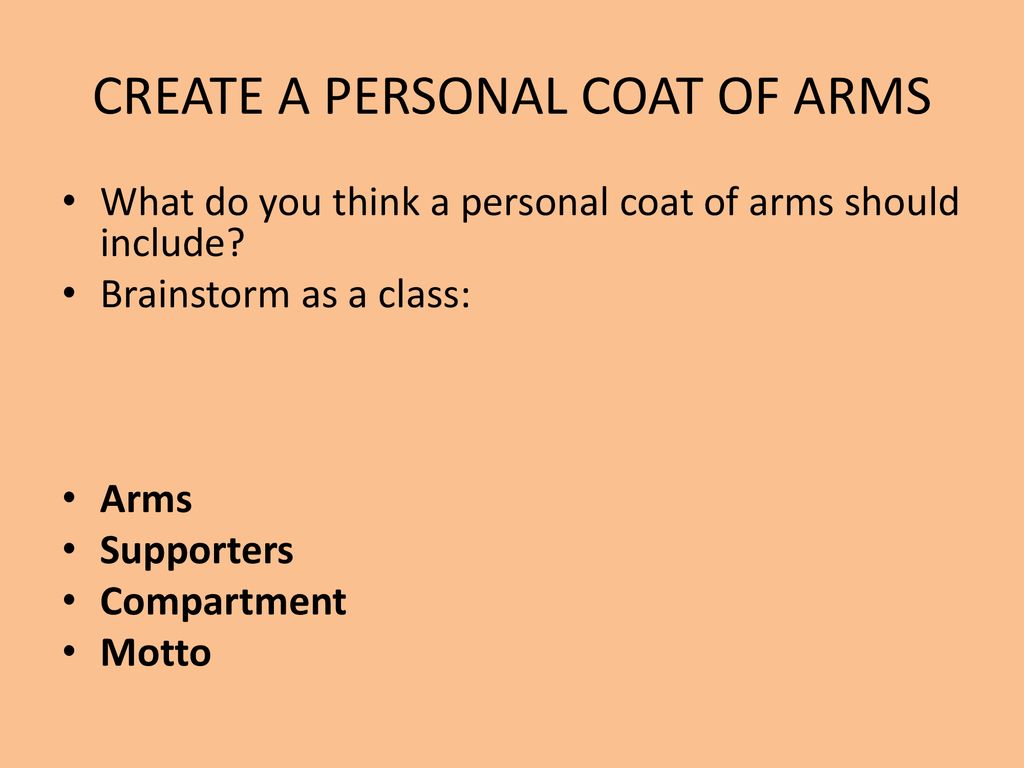 CREATE A PERSONAL COAT OF ARMS

• What do you think a personal coat of arms should include?
• Brainstorm as a class:

• Arms
• Supporters
• Compartment
• Motto